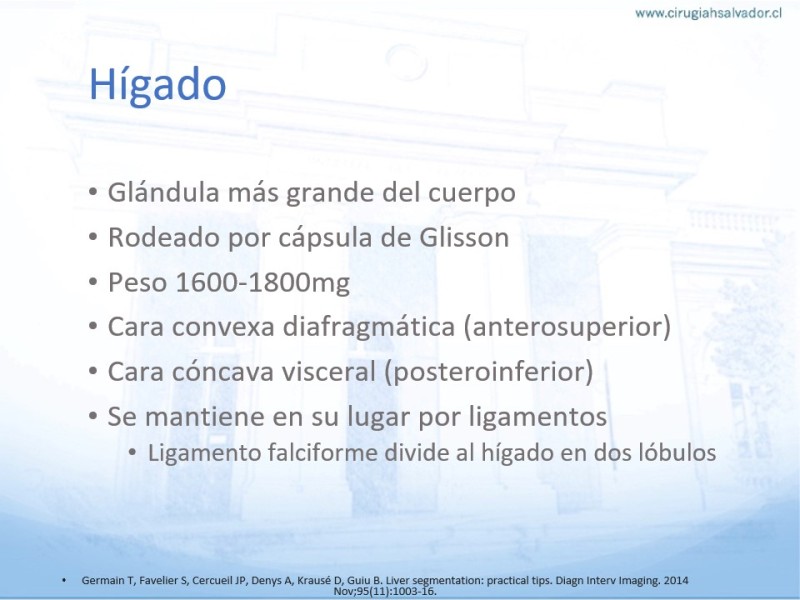 www.cirugiahsalvador.cl

Hígado

• Glándula más grande del cuerpo
• Rodeado por cápsula de Glisson
• Peso 1600-1800mg
• Cara convexa diafragmática (anterosuperior)
• Cara cóncava visceral (posteroinferior)
• Se mantiene en su lugar por ligamentos
  • Ligamento falciforme divide al hígado en dos lóbulos

• Germain T, Favelier S, Cercueil JP, Denys A, Krausé D, Guiu B. Liver segmentation: practical tips. Diagn Interv Imaging. 2014 Nov;95(11):1003-16.